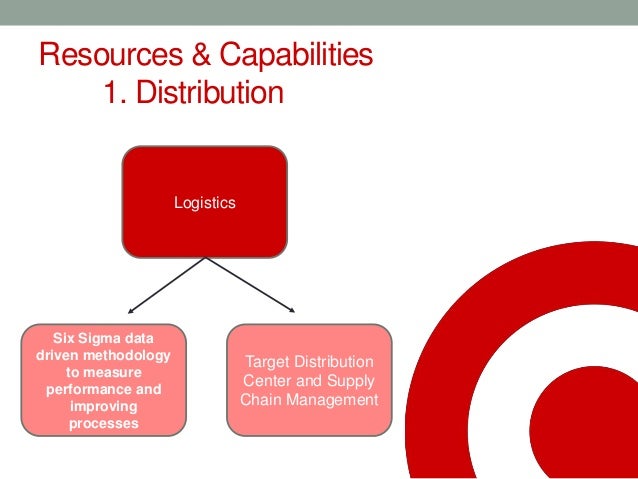 Resources & Capabilities
1. Distribution

Logistics

Six Sigma data driven methodology to measure performance and improving processes

Target Distribution Center and Supply Chain Management